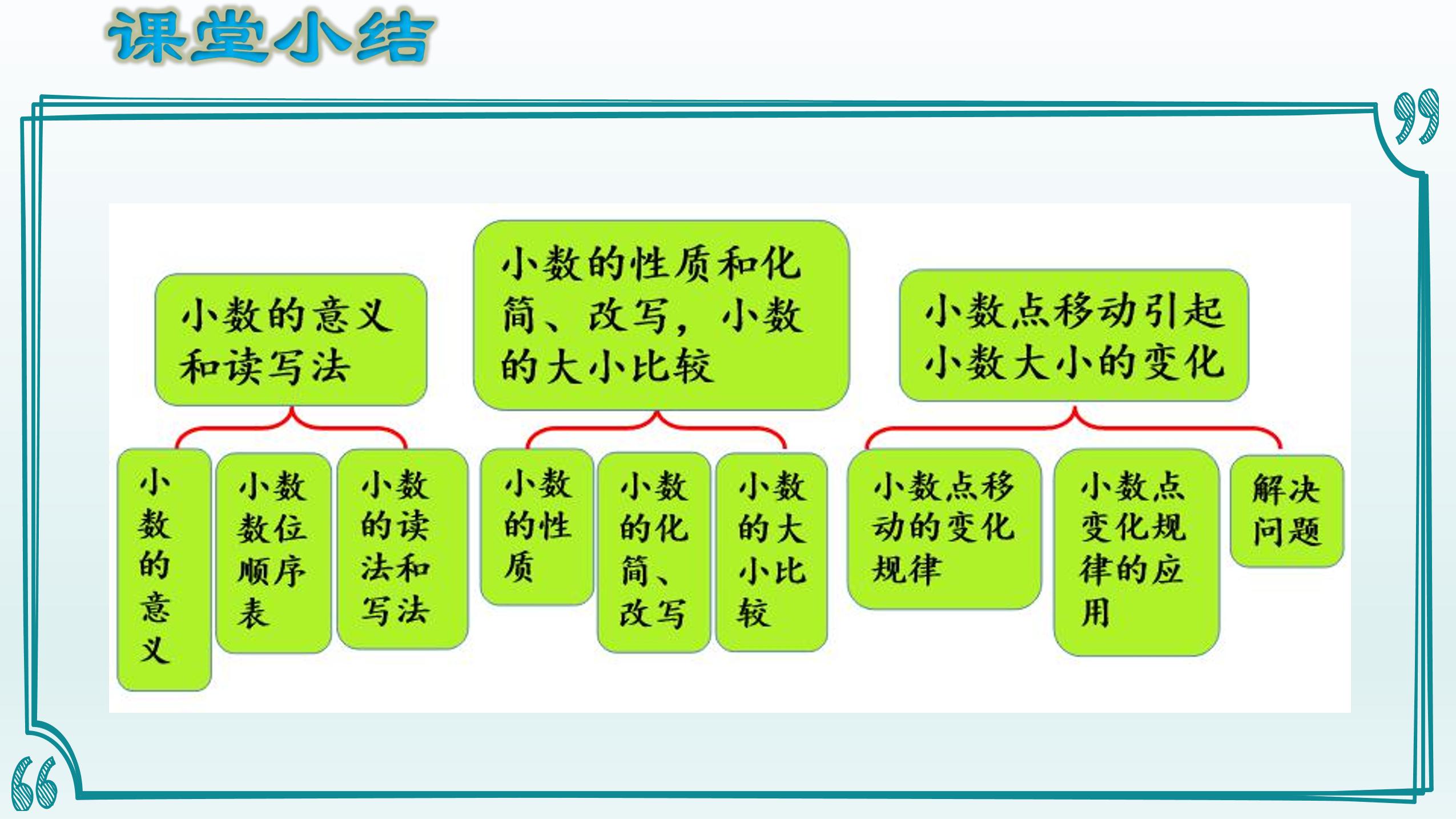 课堂小结

小数的意义和读写法

小数的性质和化简、改写，小数的大小比较

小数点移动引起小数大小的变化

小数的意义

小数数位顺序表

小数的读法和写法

小数的性质

小数的化简、改写

小数的大小比较

小数点移动的变化规律

小数点变化规律的应用

解决问题